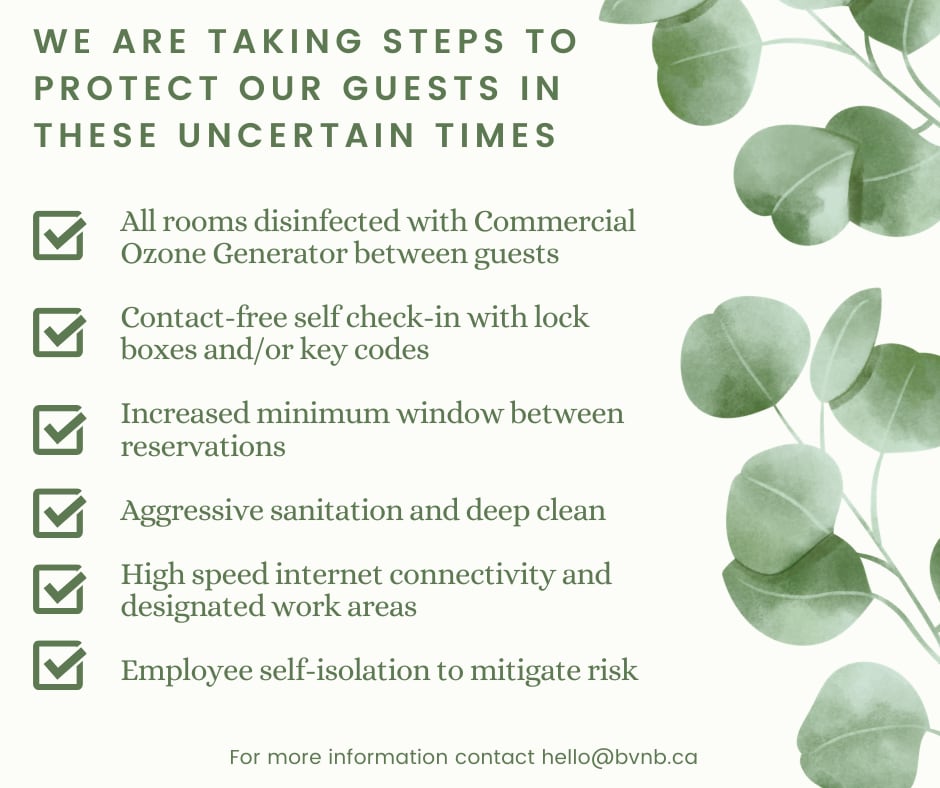 WE ARE TAKING STEPS TO PROTECT OUR GUESTS IN THESE UNCERTAIN TIMES

All rooms disinfected with Commercial Ozone Generator between guests

Contact-free self check-in with lock boxes and/or key codes

Increased minimum window between reservations

Aggressive sanitation and deep clean

High speed internet connectivity and designated work areas

Employee self-isolation to mitigate risk

For more information contact hello@bvnb.ca